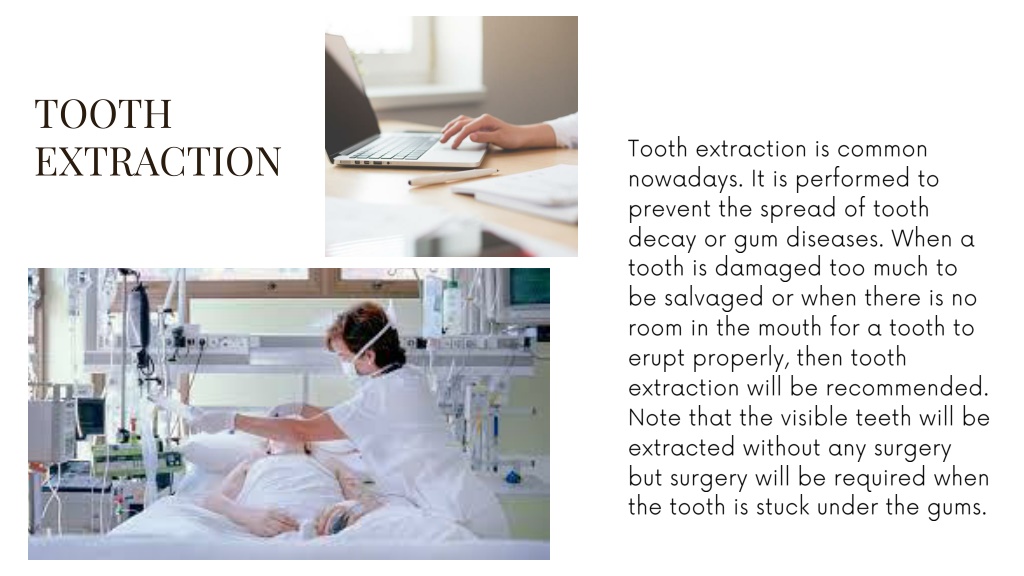 TOOTH EXTRACTION

Tooth extraction is common nowadays. It is performed to prevent the spread of tooth decay or gum diseases. When a tooth is damaged too much to be salvaged or when there is no room in the mouth for a tooth to erupt properly, then tooth extraction will be recommended. Note that the visible teeth will be extracted without any surgery but surgery will be required when the tooth is stuck under the gums.